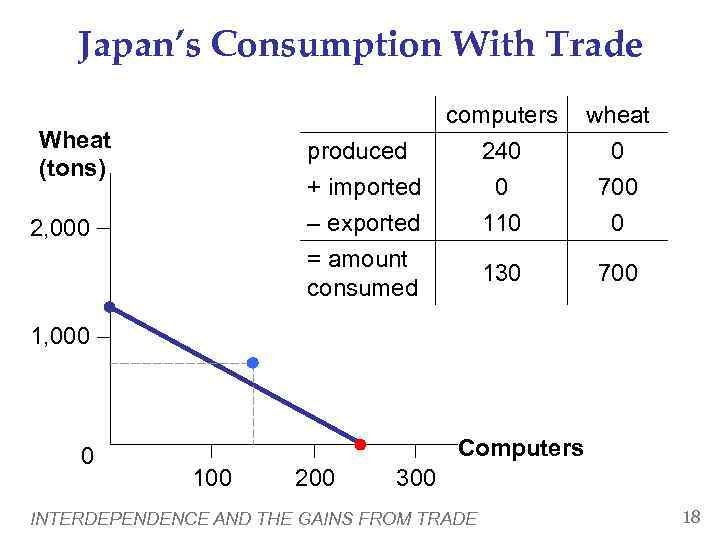 Japan's Consumption With Trade

|  | computers | wheat |
|---|---|---|
| produced | 240 | 0 |
| + imported | 0 | 700 |
| – exported | 110 | 0 |
| = amount consumed | 130 | 700 |

Wheat (tons)

2,000

1,000

0

100

200

300

Computers

INTERDEPENDENCE AND THE GAINS FROM TRADE

18